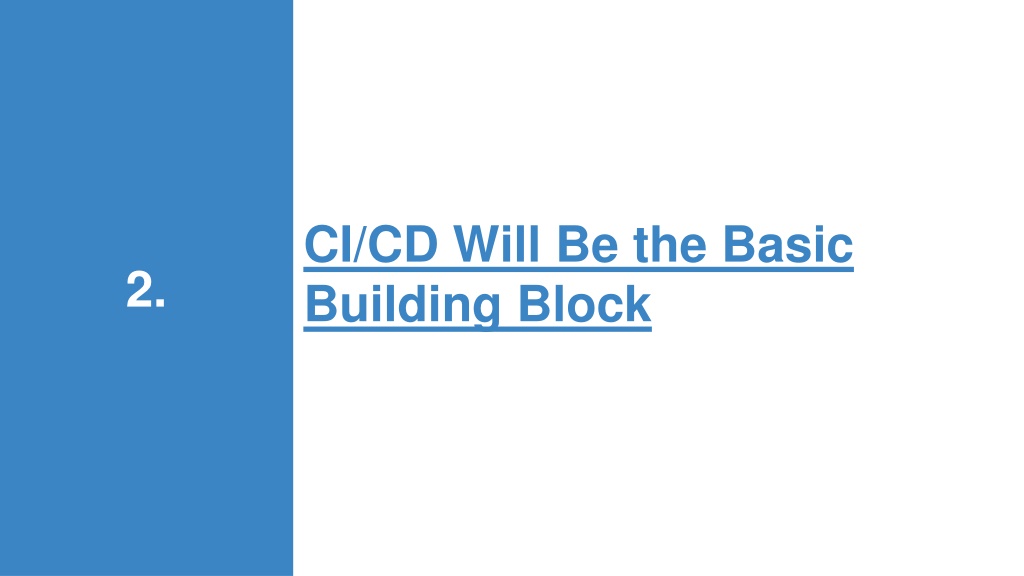 2.

CI/CD Will Be the Basic Building Block